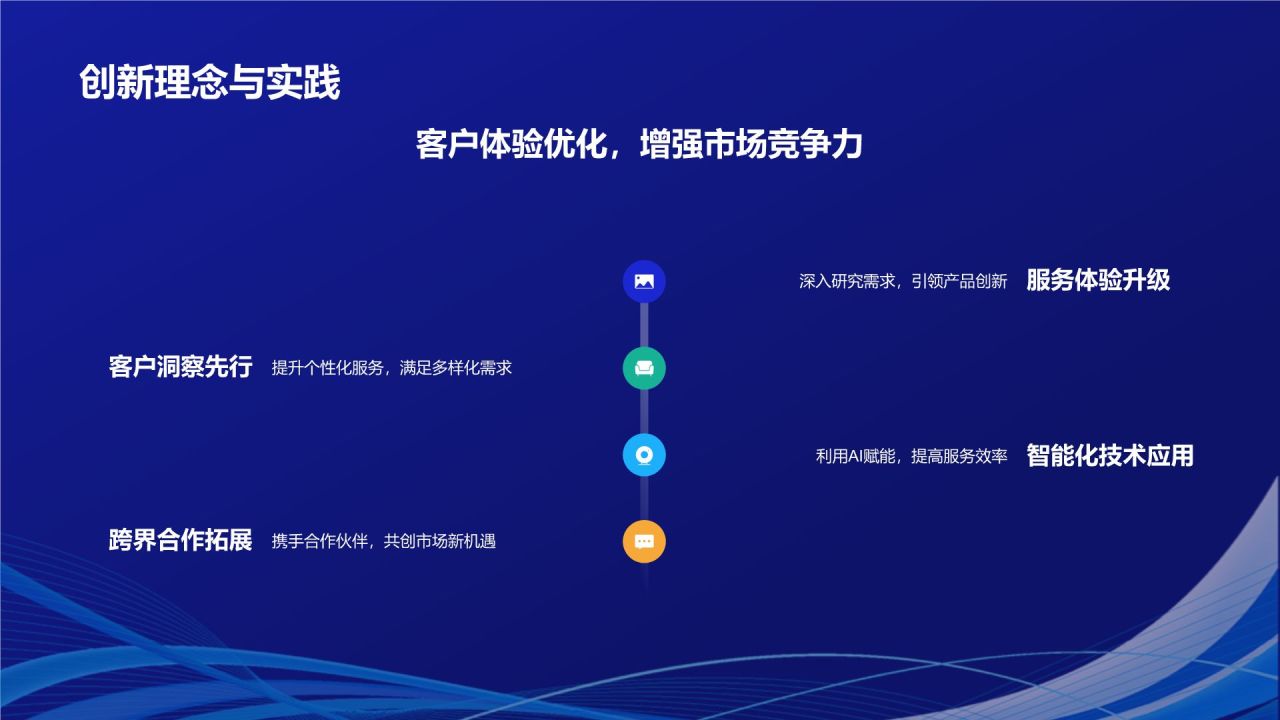 创新理念与实践

客户体验优化，增强市场竞争力

深入研究需求，引领产品创新 服务体验升级

客户洞察先行 提升个性化服务，满足多样化需求

利用AI赋能，提高服务效率 智能化技术应用

跨界合作拓展 携手合作伙伴，共创市场新机遇